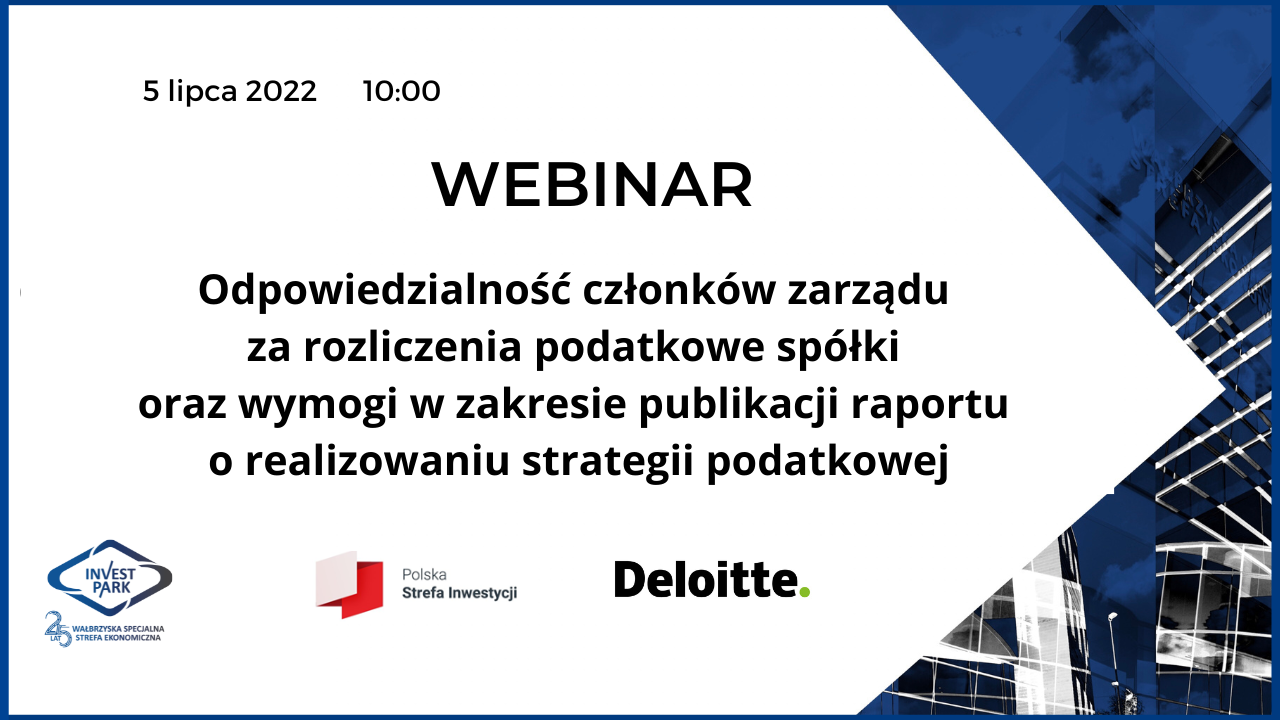 5 lipca 2022 10:00

WEBINAR

Odpowiedzialność członków zarządu za rozliczenia podatkowe spółki oraz wymogi w zakresie publikacji raportu o realizowaniu strategii podatkowej

INVEST PARK
25 LAT WAŁBRZYSKA SPECJALNA STREFA EKONOMICZNA

Polska Strefa Inwestycji

Deloitte.